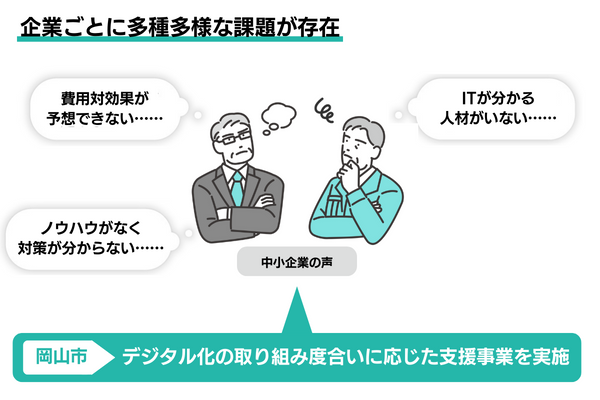 企業ごとに多種多様な課題が存在

費用対効果が
予想できない……

ITが分かる
人材がいない……

ノウハウがなく
対策が分からない……

中小企業の声

岡山市

デジタル化の取り組み度合いに応じた支援事業を実施